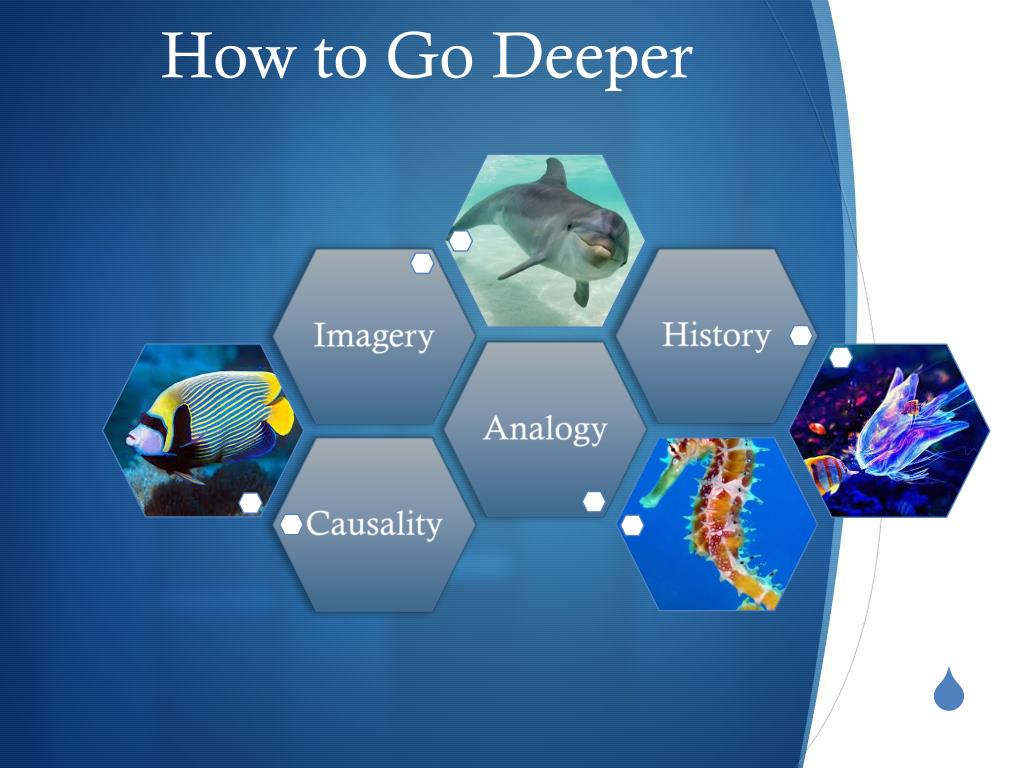 How to Go Deeper

Imagery

History

Analogy

Causality